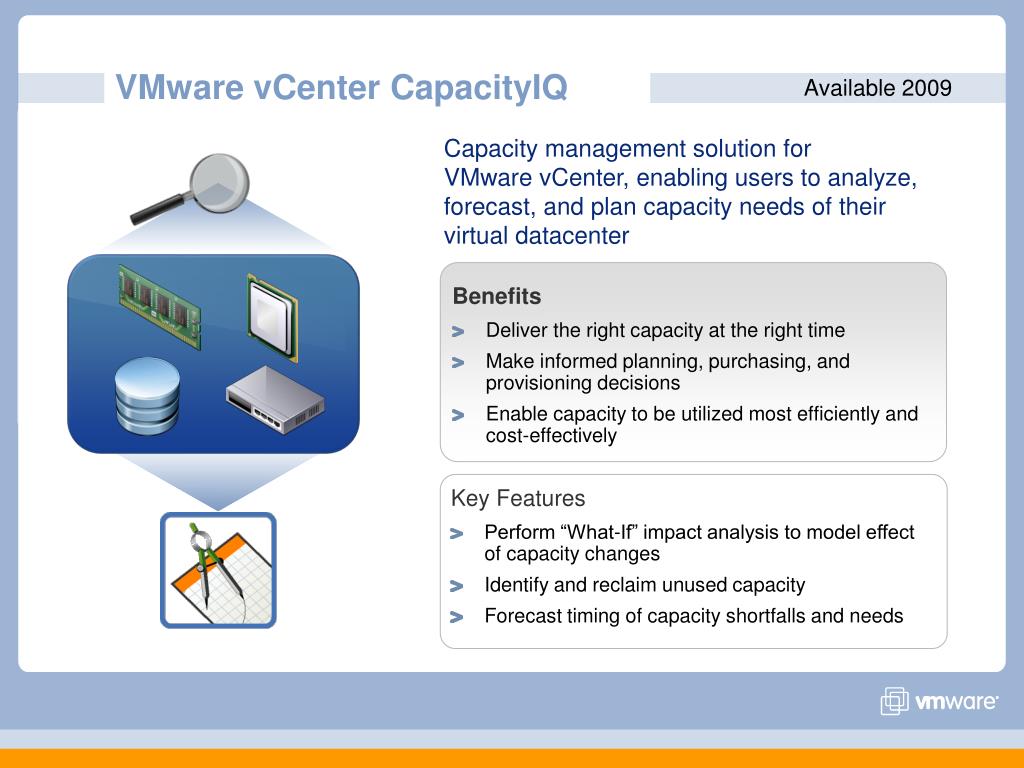 VMware vCenter CapacityIQ

Available 2009

Capacity management solution for VMware vCenter, enabling users to analyze, forecast, and plan capacity needs of their virtual datacenter

Benefits

> Deliver the right capacity at the right time

> Make informed planning, purchasing, and provisioning decisions

> Enable capacity to be utilized most efficiently and cost-effectively

Key Features

> Perform “What-If” impact analysis to model effect of capacity changes

> Identify and reclaim unused capacity

> Forecast timing of capacity shortfalls and needs

vmware